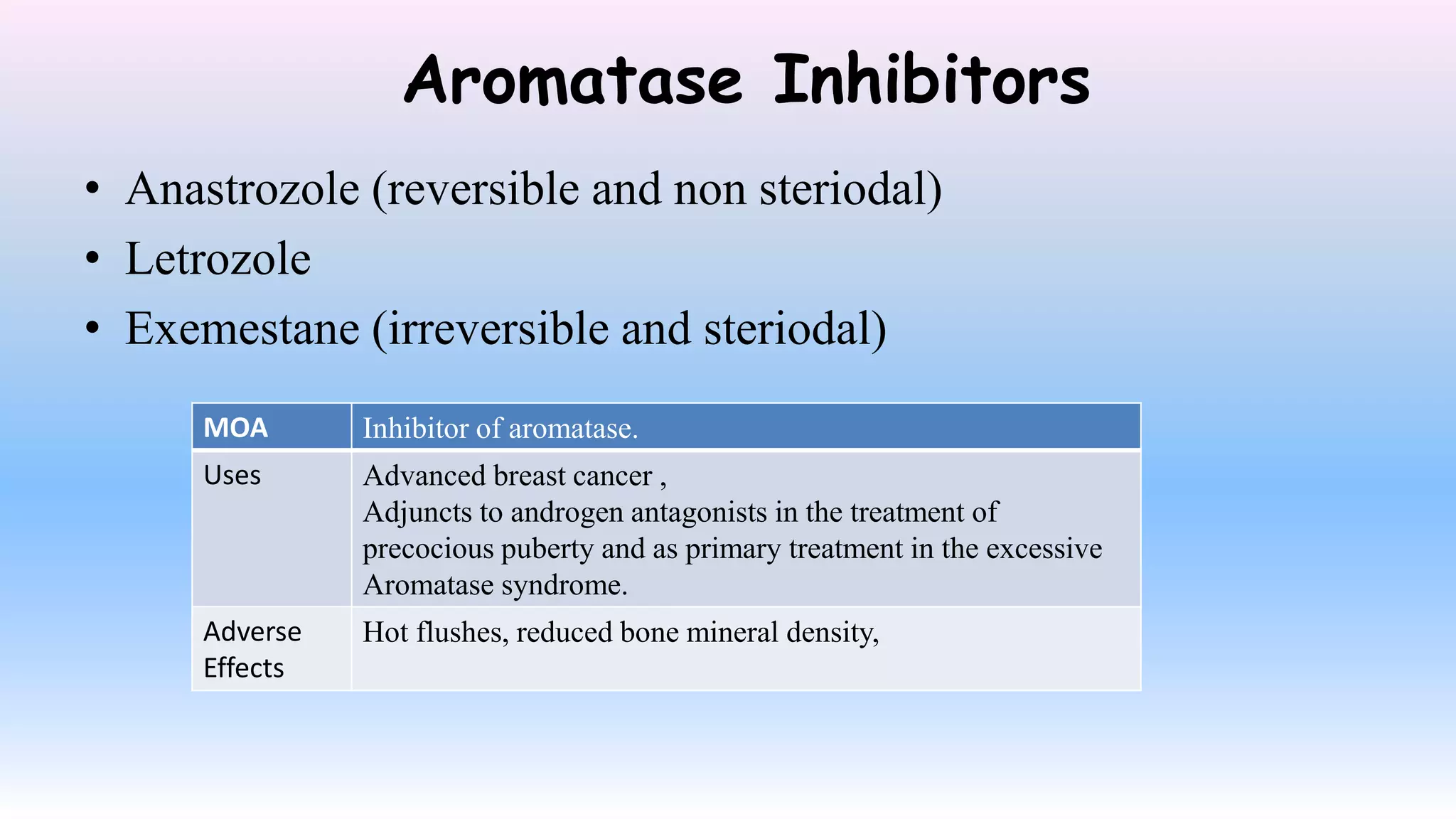 Aromatase Inhibitors

• Anastrozole (reversible and non steriodal)
• Letrozole
• Exemestane (irreversible and steriodal)

| MOA | Inhibitor of aromatase. |
|---|---|
| Uses | Advanced breast cancer , Adjuncts to androgen antagonists in the treatment of precocious puberty and as primary treatment in the excessive Aromatase syndrome. |
| Adverse Effects | Hot flushes, reduced bone mineral density, |